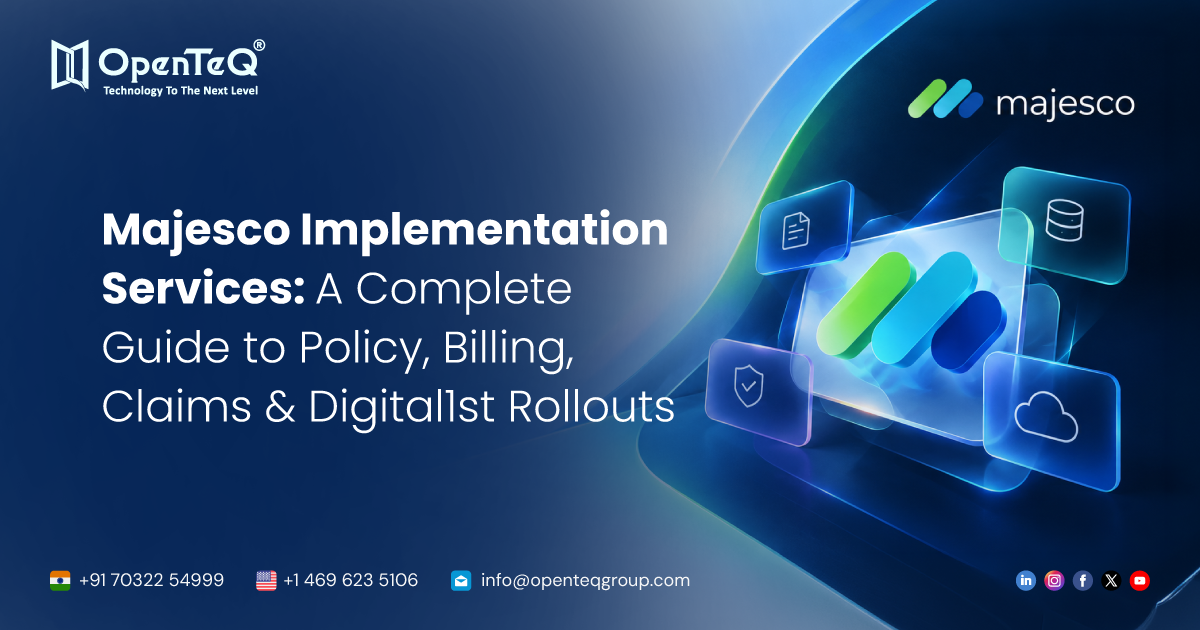 OpenTeQ®
Technology To The Next Level

majesco

Majesco Implementation Services: A Complete Guide to Policy, Billing, Claims & Digital1st Rollouts

+91 70322 54999 +1 469 623 5106 info@openteqgroup.com